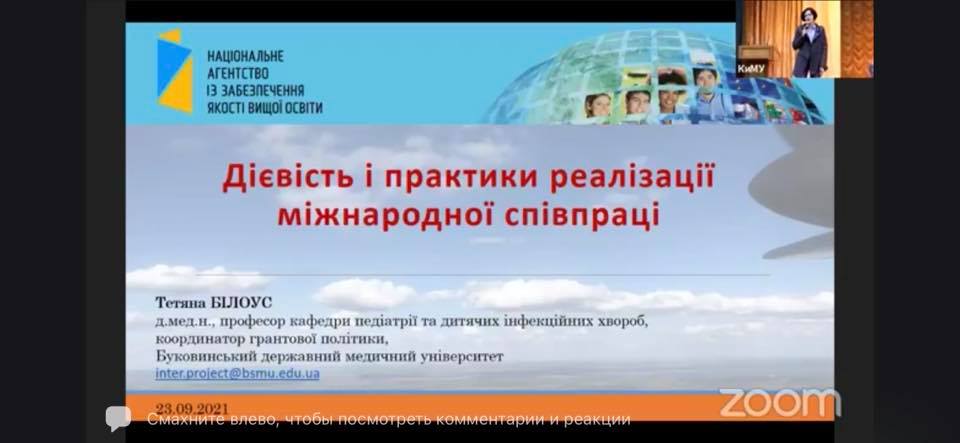 НАЦІОНАЛЬНЕ
АГЕНТСТВО
ІЗ ЗАБЕЗПЕЧЕННЯ
ЯКОСТІ ВИЩОЇ ОСВІТИ

КиМУ

Дієвість і практики реалізації міжнародної співпраці

Тетяна БІЛОУС
д.мед.н., професор кафедри педіатрії та дитячих інфекційних хвороб,
координатор грантової політики,
Буковинський державний медичний університет
inter.project@bsmu.edu.ua

23.09.2021

zoom

Смахните влево, чтобы посмотреть комментарии и реакции